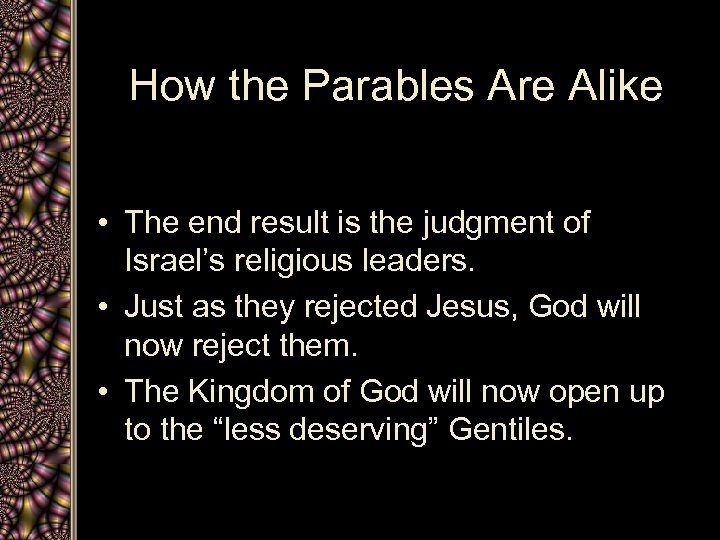 How the Parables Are Alike

• The end result is the judgment of Israel’s religious leaders.
• Just as they rejected Jesus, God will now reject them.
• The Kingdom of God will now open up to the “less deserving” Gentiles.